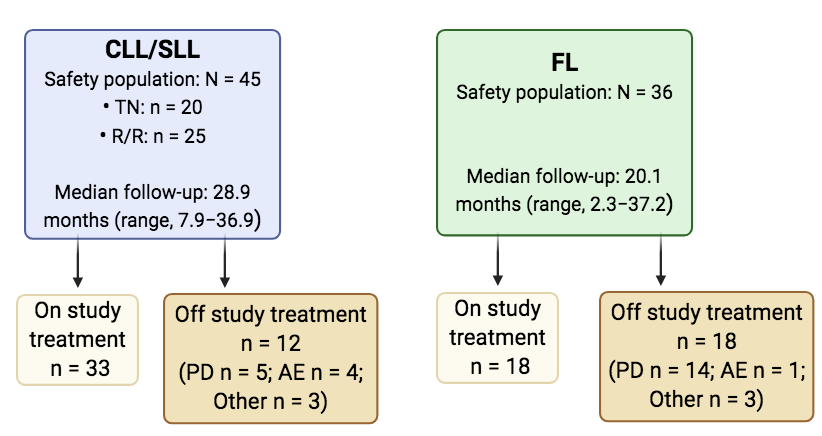 CLL/SLL
Safety population: N = 45
• TN: n = 20
• R/R: n = 25

Median follow-up: 28.9 months (range, 7.9–36.9)

On study treatment
n = 33

Off study treatment
n = 12
(PD n = 5; AE n = 4; Other n = 3)

FL
Safety population: N = 36

Median follow-up: 20.1 months (range, 2.3–37.2)

On study treatment
n = 18

Off study treatment
n = 18
(PD n = 14; AE n = 1; Other n = 3)